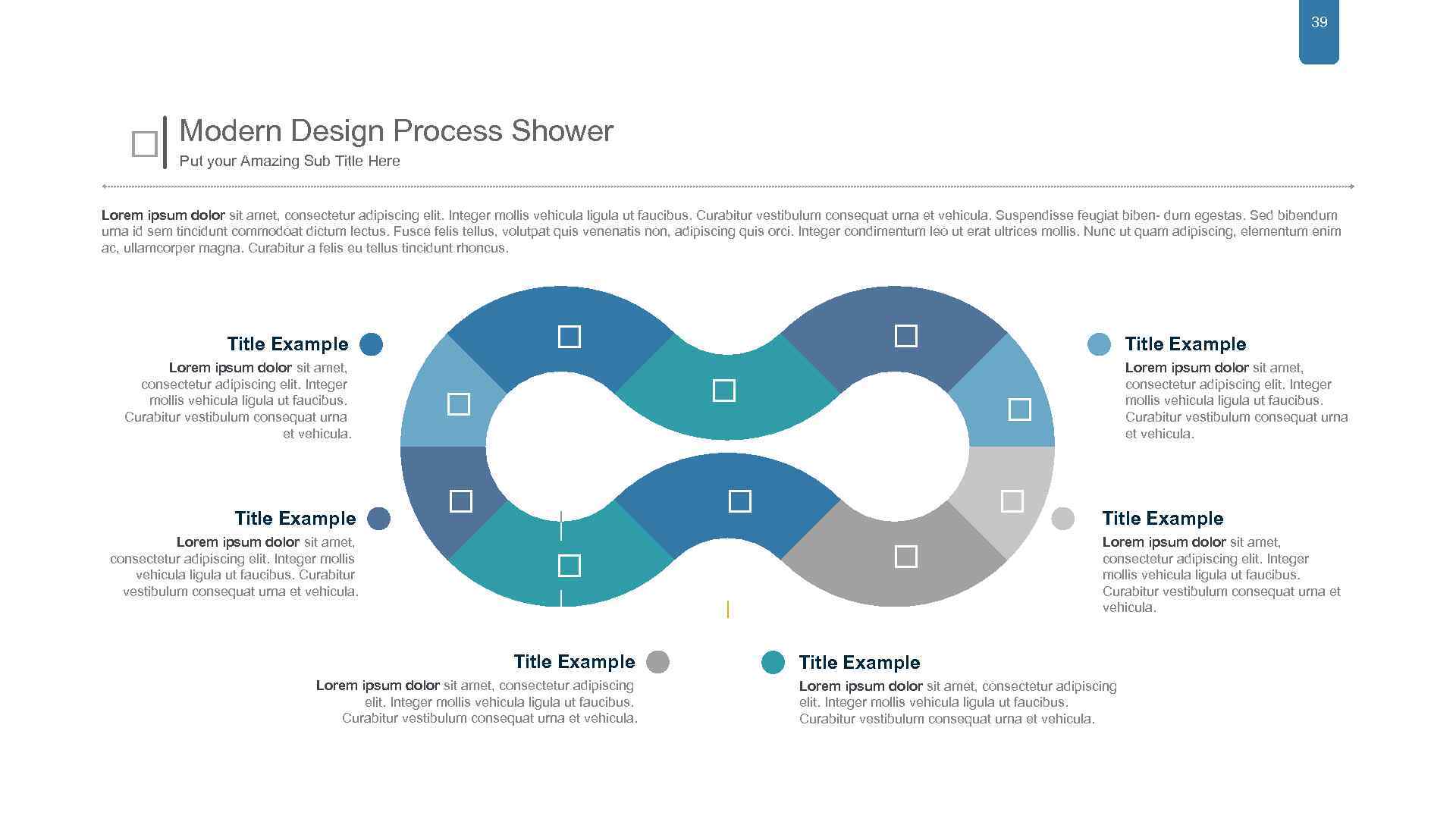 39

Modern Design Process Shower

Put your Amazing Sub Title Here

Lorem ipsum dolor sit amet, consectetur adipiscing elit. Integer mollis vehicula ligula ut faucibus. Curabitur vestibulum consequat urna et vehicula. Suspendisse feugiat biben- dum egestas. Sed bibendum urna id sem tincidunt commodoat dictum lectus. Fusce felis tellus, volutpat quis venenatis non, adipiscing quis orci. Integer condimentum leo ut erat ultrices mollis. Nunc ut quam adipiscing, elementum enim ac, ullamcorper magna. Curabitur a felis eu tellus tincidunt rhoncus.

Title Example

Lorem ipsum dolor sit amet, consectetur adipiscing elit. Integer mollis vehicula ligula ut faucibus. Curabitur vestibulum consequat urna et vehicula.

Title Example

Lorem ipsum dolor sit amet, consectetur adipiscing elit. Integer mollis vehicula ligula ut faucibus. Curabitur vestibulum consequat urna et vehicula.

Title Example

Lorem ipsum dolor sit amet, consectetur adipiscing elit. Integer mollis vehicula ligula ut faucibus. Curabitur vestibulum consequat urna et vehicula.

Title Example

Lorem ipsum dolor sit amet, consectetur adipiscing elit. Integer mollis vehicula ligula ut faucibus. Curabitur vestibulum consequat urna et vehicula.

Title Example

Lorem ipsum dolor sit amet, consectetur adipiscing elit. Integer mollis vehicula ligula ut faucibus. Curabitur vestibulum consequat urna et vehicula.

Title Example

Lorem ipsum dolor sit amet, consectetur adipiscing elit. Integer mollis vehicula ligula ut faucibus. Curabitur vestibulum consequat urna et vehicula.